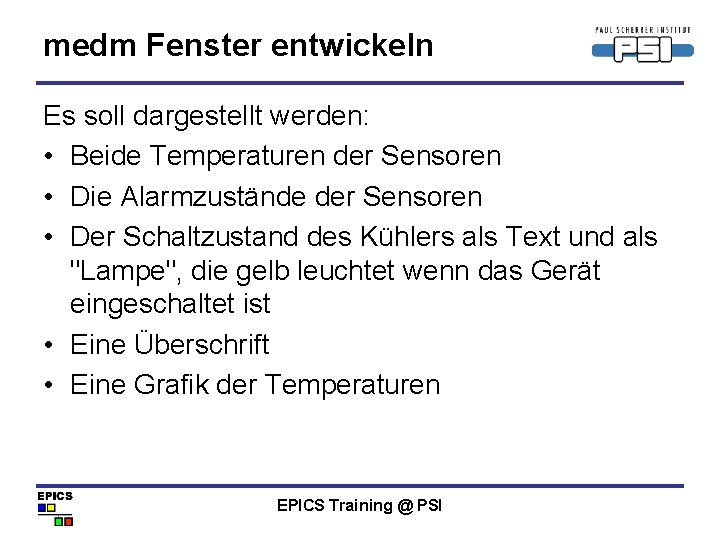 medm Fenster entwickeln

PAUL SCHERRER INSTITUT
PSI

Es soll dargestellt werden:
• Beide Temperaturen der Sensoren
• Die Alarmzustände der Sensoren
• Der Schaltzustand des Kühlers als Text und als "Lampe", die gelb leuchtet wenn das Gerät eingeschaltet ist
• Eine Überschrift
• Eine Grafik der Temperaturen

EPICS

EPICS Training @ PSI